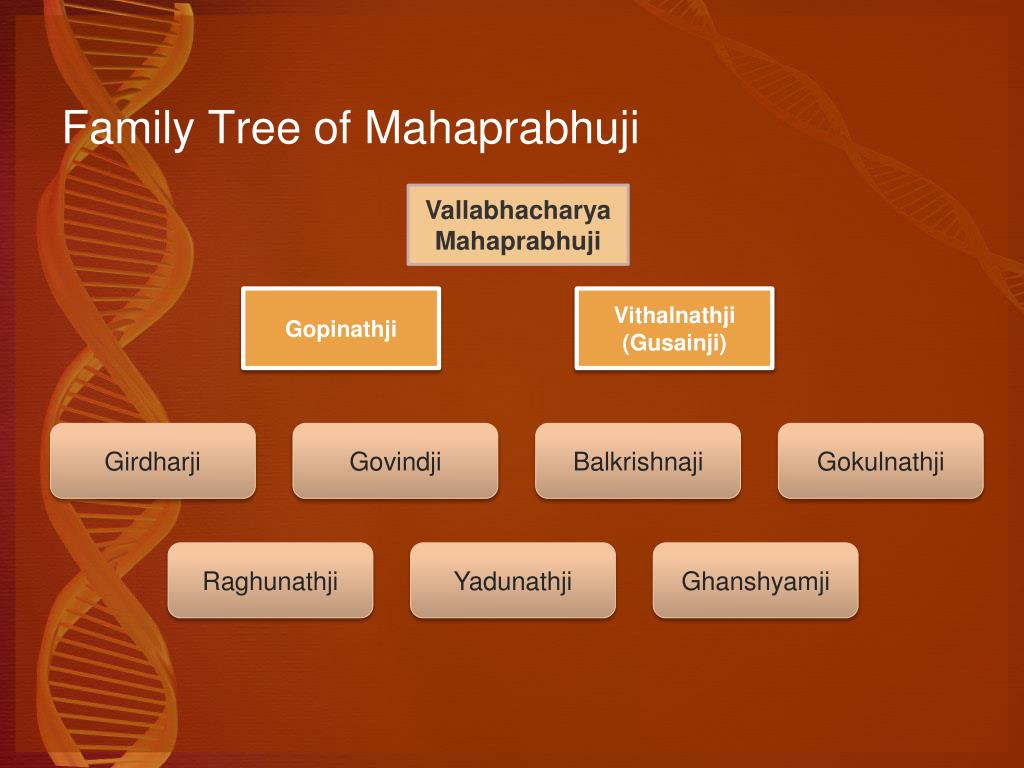 Family Tree of Mahaprabhuji

Vallabhacharya Mahaprabhuji

Gopinathji

Vithalnathji (Gusainji)

Girdharji

Govindji

Balkrishnaji

Gokulnathji

Raghunathji

Yadunathji

Ghanshyamji